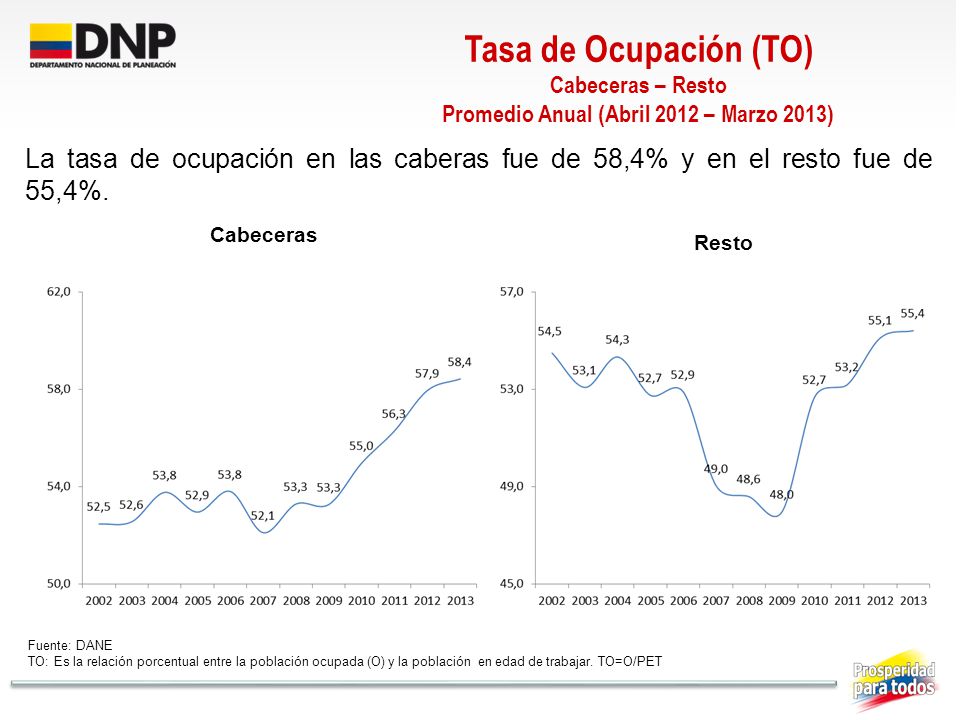 DNP
DEPARTAMENTO NACIONAL DE PLANEACIÓN

Tasa de Ocupación (TO)
Cabeceras – Resto
Promedio Anual (Abril 2012 – Marzo 2013)

La tasa de ocupación en las caberas fue de 58,4% y en el resto fue de 55,4%.

Cabeceras

62,0
58,0
54,0
50,0
52,5 52,6 53,8 52,9 53,8 52,1 53,3 53,3 55,0 56,3 57,9 58,4
2002 2003 2004 2005 2006 2007 2008 2009 2010 2011 2012 2013

Resto

57,0
53,0
49,0
45,0
54,5 53,1 54,3 52,7 52,9 49,0 48,6 48,0 52,7 53,2 55,1 55,4
2002 2003 2004 2005 2006 2007 2008 2009 2010 2011 2012 2013

Fuente: DANE
TO: Es la relación porcentual entre la población ocupada (O) y la población en edad de trabajar. TO=O/PET

Prosperidad para todos